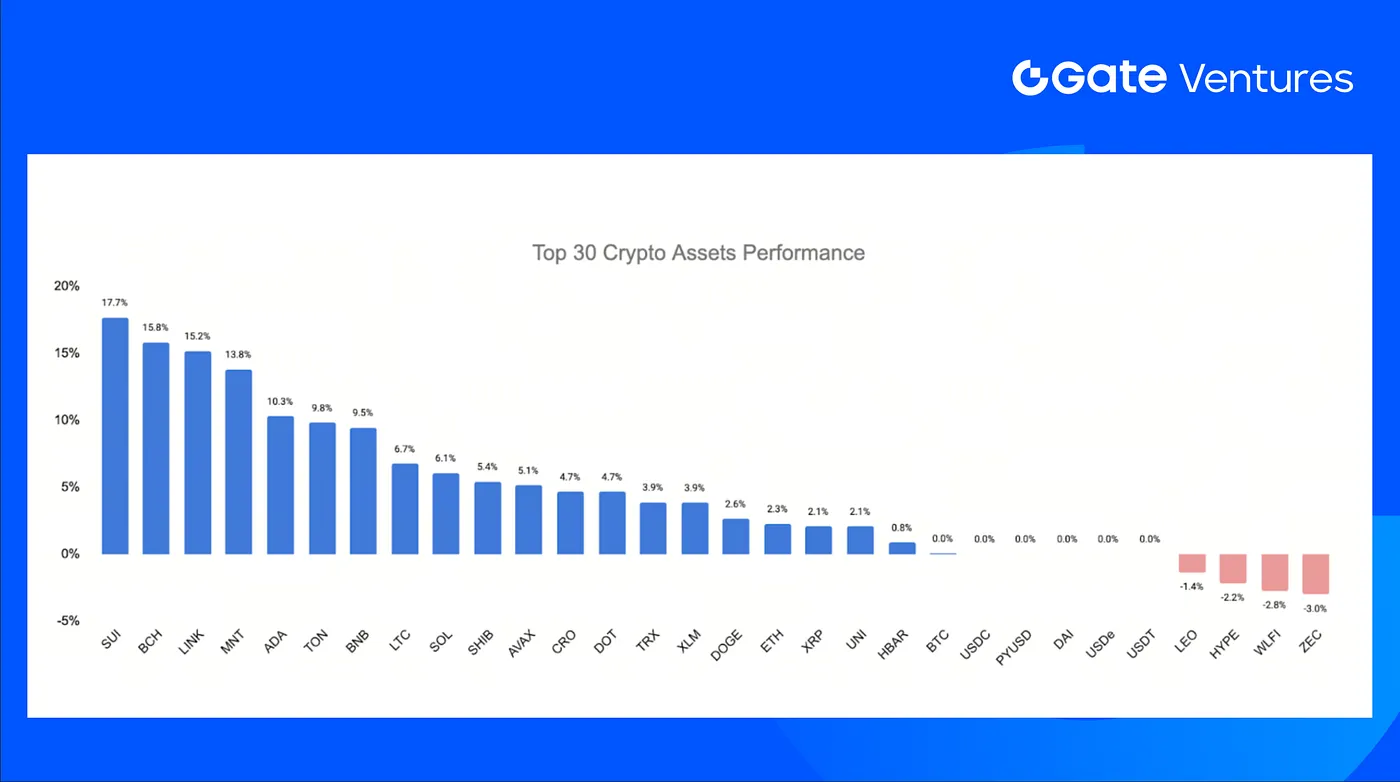 Gate Ventures

Top 30 Crypto Assets Performance

20%
15%
10%
5%
0%
-5%

17.7% 15.8% 15.2% 13.8% 10.3% 9.8% 9.5% 6.7% 6.1% 5.4% 5.1% 4.7% 4.7% 3.9% 3.9% 2.6% 2.3% 2.1% 2.1% 0.8% 0.0% 0.0% 0.0% 0.0% 0.0% 0.0% -1.4% -2.2% -2.8% -3.0%

SUI BCH LINK MNT ADA TON BNB LTC SOL SHIB AVAX CRO DOT TRX XLM DOGE ETH XRP UNI HBAR BTC USDC PYUSD DAI USDe USDT LEO HYPE WLFI ZEC